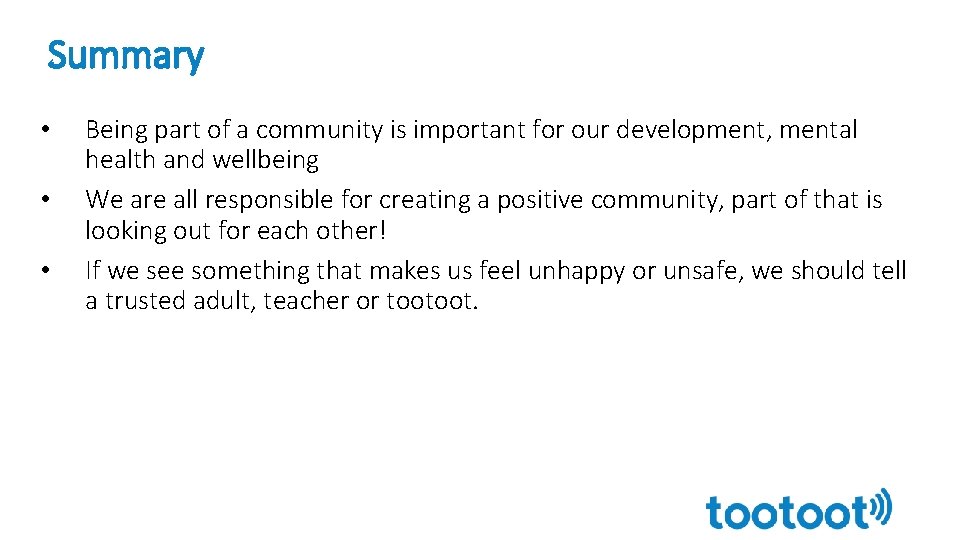 Summary

• Being part of a community is important for our development, mental health and wellbeing
• We are all responsible for creating a positive community, part of that is looking out for each other!
• If we see something that makes us feel unhappy or unsafe, we should tell a trusted adult, teacher or tootoot.

tootoot